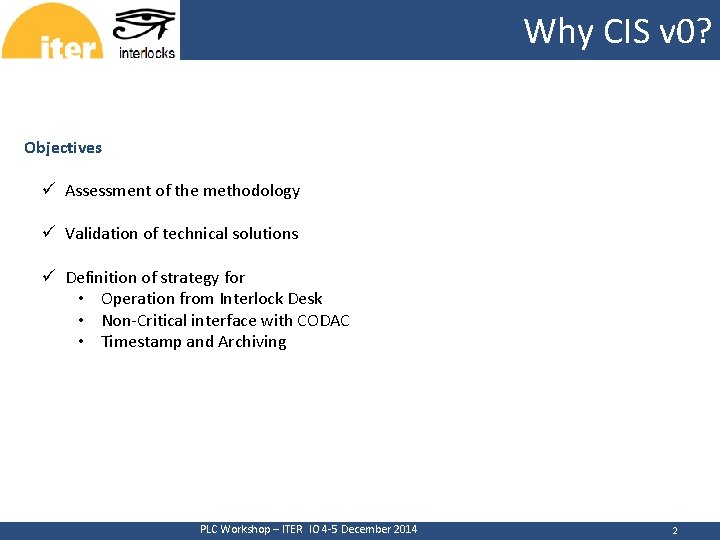 iter interlocks

Why CIS v0?

Objectives

✓ Assessment of the methodology

✓ Validation of technical solutions

✓ Definition of strategy for
• Operation from Interlock Desk
• Non-Critical interface with CODAC
• Timestamp and Archiving

PLC Workshop – ITER IO 4-5 December 2014

2